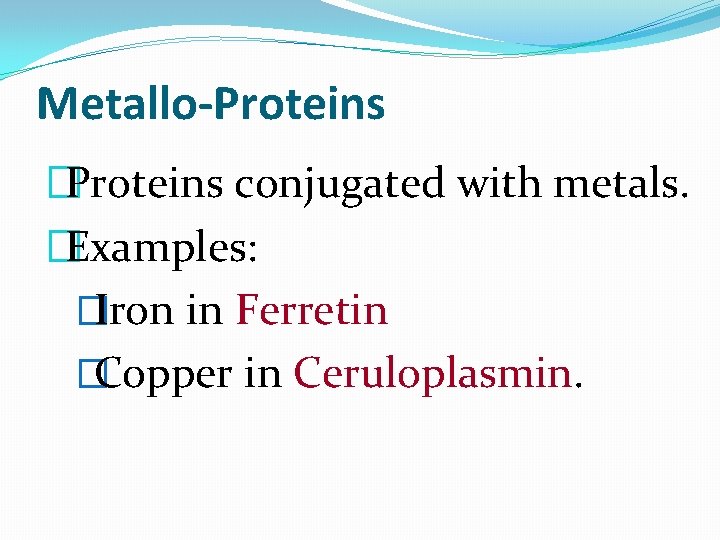 Metallo-Proteins

Proteins conjugated with metals.

Examples:

Iron in Ferretin

Copper in Ceruloplasmin.